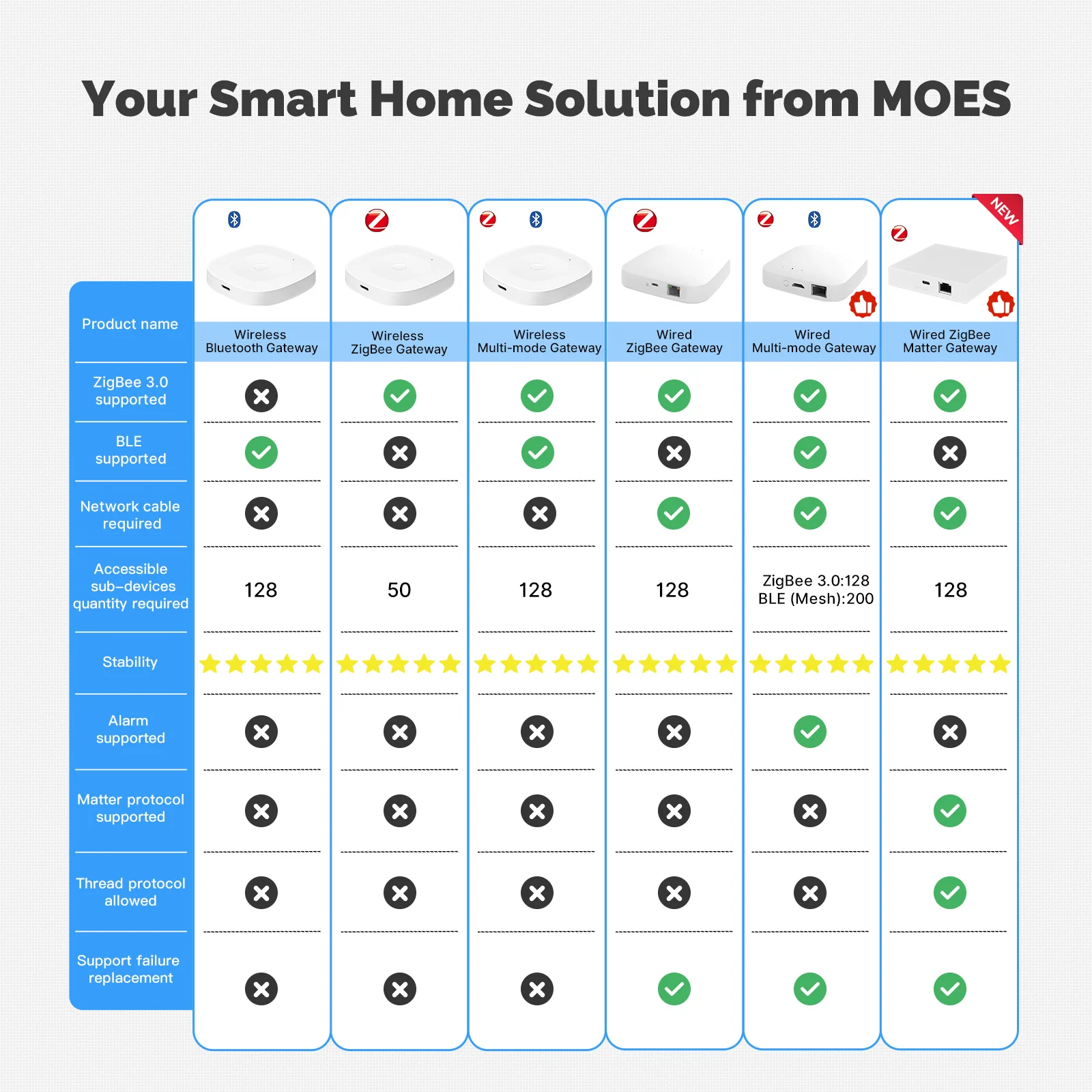 Your Smart Home Solution from MOES

NEW

| Product name | Wireless Bluetooth Gateway | Wireless ZigBee Gateway | Wireless Multi-mode Gateway | Wired ZigBee Gateway | Wired Multi-mode Gateway | Wired ZigBee Matter Gateway |
|---|---|---|---|---|---|---|
| ZigBee 3.0 supported | ✗ | ✓ | ✓ | ✓ | ✓ | ✓ |
| BLE supported | ✓ | ✗ | ✓ | ✗ | ✓ | ✗ |
| Network cable required | ✗ | ✗ | ✗ | ✓ | ✓ | ✓ |
| Accessible sub-devices quantity required | 128 | 50 | 128 | 128 | ZigBee 3.0:128 BLE (Mesh):200 | 128 |
| Stability | ★★★★★ | ★★★★★ | ★★★★★ | ★★★★★ | ★★★★★ | ★★★★★ |
| Alarm supported | ✗ | ✗ | ✗ | ✗ | ✓ | ✗ |
| Matter protocol supported | ✗ | ✗ | ✗ | ✗ | ✗ | ✓ |
| Thread protocol allowed | ✗ | ✗ | ✗ | ✗ | ✗ | ✓ |
| Support failure replacement | ✗ | ✗ | ✗ | ✓ | ✓ | ✓ |